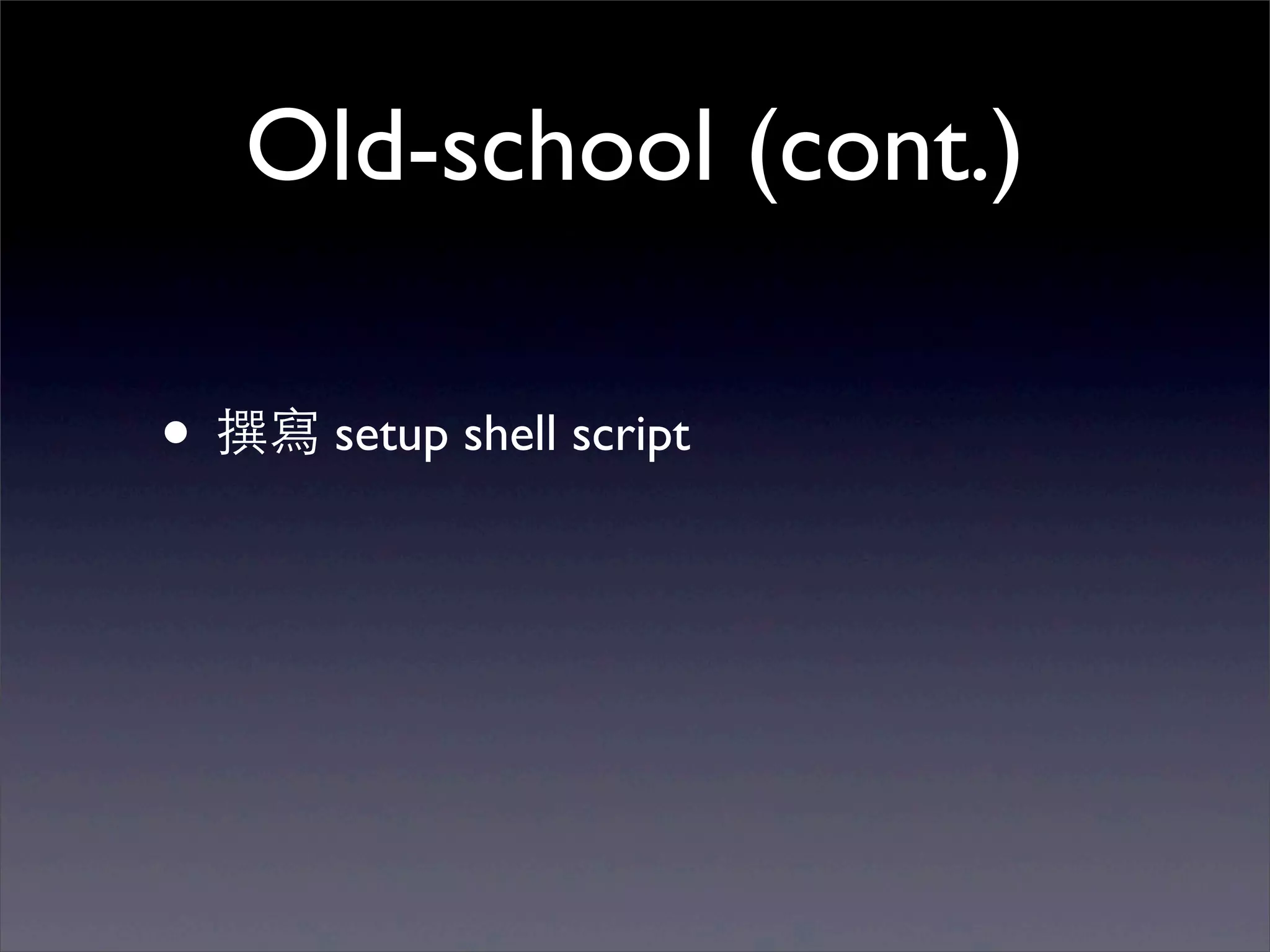 Old-school (cont.)

• 撰寫 setup shell script